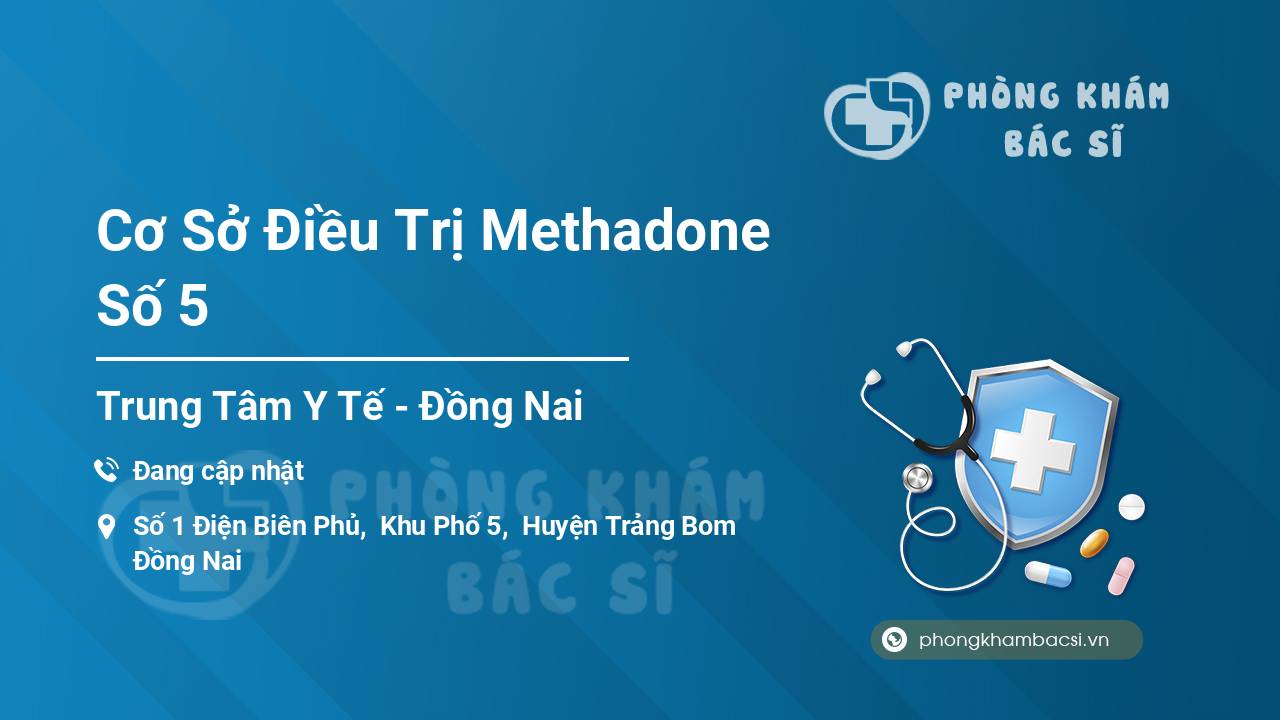 PHÒNG KHÁM BÁC SĨ

Cơ Sở Điều Trị Methadone Số 5

Trung Tâm Y Tế - Đồng Nai

Đang cập nhật

Số 1 Điện Biên Phủ, Khu Phố 5, Huyện Trảng Bom Đồng Nai

PHÒNG KHÁM BÁC SĨ

phongkhambacsi.vn